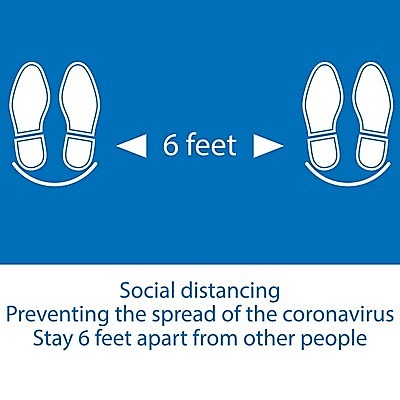 6 feet

Social distancing
Preventing the spread of the coronavirus
Stay 6 feet apart from other people